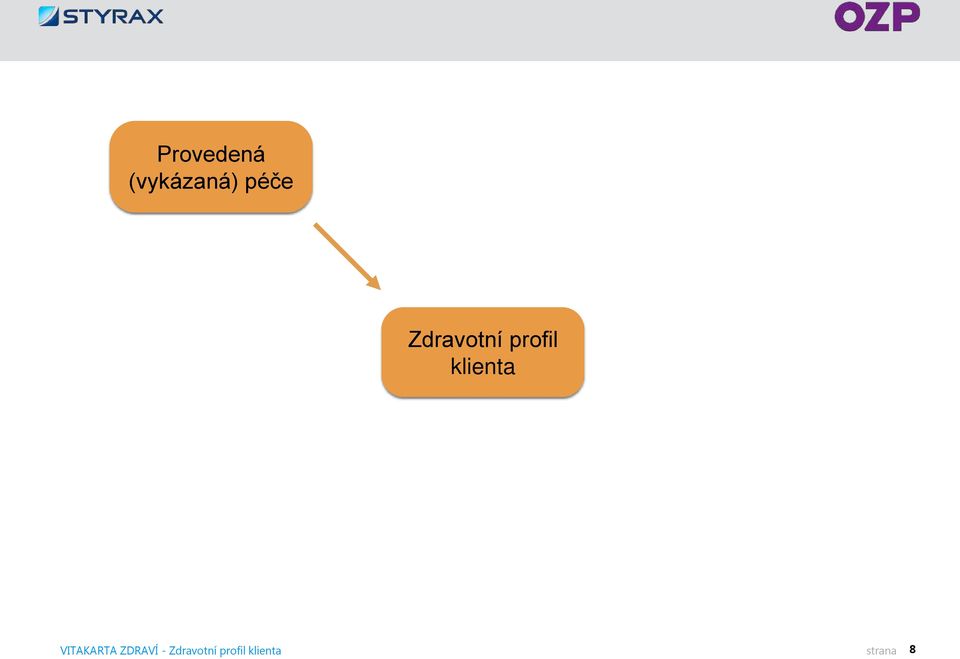 STYRAX

OZP

Provedená (vykázaná) péče

Zdravotní profil klienta

VITAKARTA ZDRAVÍ - Zdravotní profil klienta

strana 8